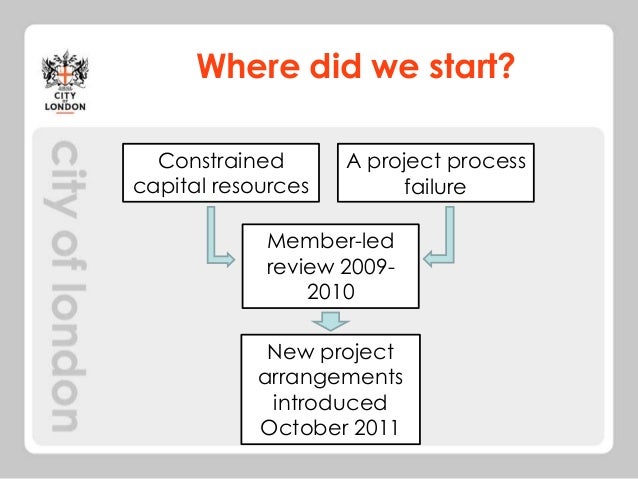 CITY OF LONDON

Where did we start?

city of london

Constrained capital resources

A project process failure

Member-led review 2009-2010

New project arrangements introduced October 2011